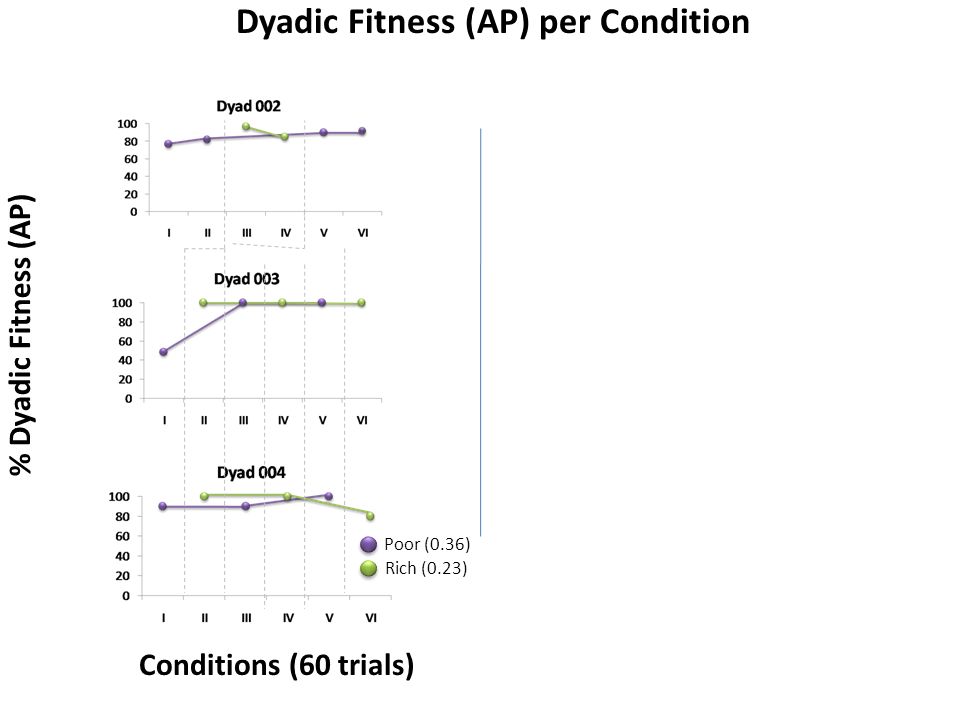 Dyadic Fitness (AP) per Condition

% Dyadic Fitness (AP)

Dyad 002
100
80
60
40
20
0
I II III IV V VI

Dyad 003
100
80
60
40
20
0
I II III IV V VI

Dyad 004
100
80
60
40
20
0
I II III IV V VI

Poor (0.36)
Rich (0.23)

Conditions (60 trials)